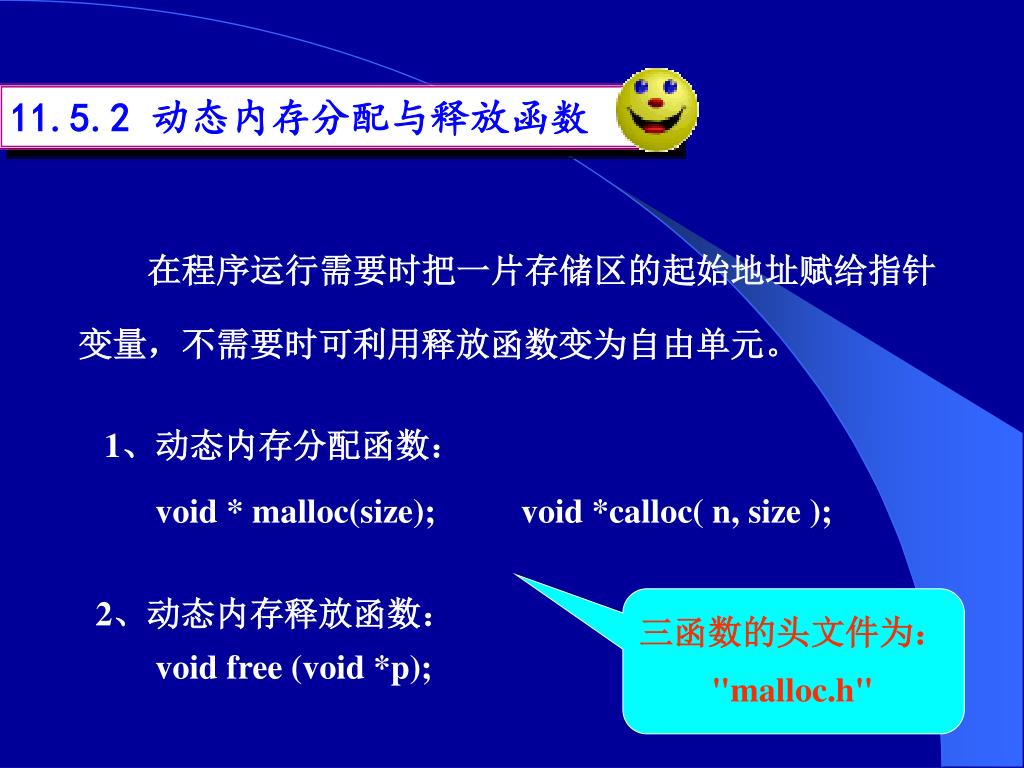 11.5.2 动态内存分配与释放函数

在程序运行需要时把一片存储区的起始地址赋给指针变量，不需要时可利用释放函数变为自由单元。

1、动态内存分配函数：

void * malloc(size);　　void *calloc( n, size );

2、动态内存释放函数：

void free (void *p);

三函数的头文件为：
"malloc.h"